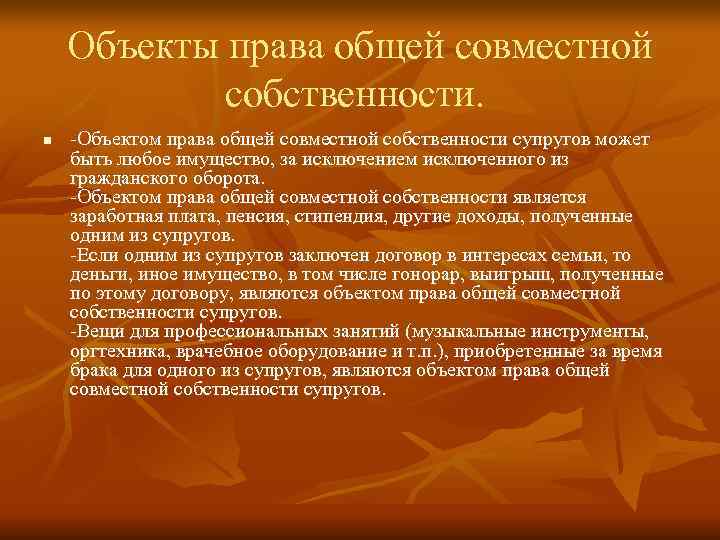 Объекты права общей совместной собственности.

-Объектом права общей совместной собственности супругов может быть любое имущество, за исключением исключенного из гражданского оборота.
-Объектом права общей совместной собственности является заработная плата, пенсия, стипендия, другие доходы, полученные одним из супругов.
-Если одним из супругов заключен договор в интересах семьи, то деньги, иное имущество, в том числе гонорар, выигрыш, полученные по этому договору, являются объектом права общей совместной собственности супругов.
-Вещи для профессиональных занятий (музыкальные инструменты, оргтехника, врачебное оборудование и т.п.), приобретенные за время брака для одного из супругов, являются объектом права общей совместной собственности супругов.